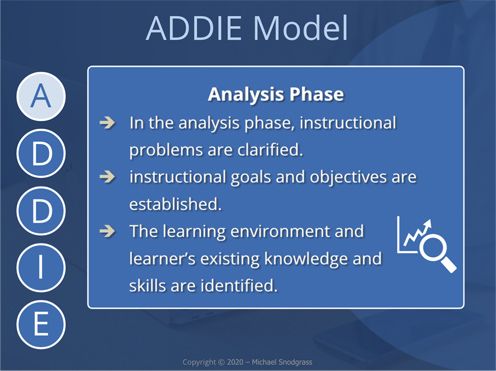 ADDIE Model

A
D
D
I
E

Analysis Phase

➔ In the analysis phase, instructional problems are clarified.

➔ instructional goals and objectives are established.

➔ The learning environment and learner's existing knowledge and skills are identified.

Copyright © 2020 – Michael Snodgrass